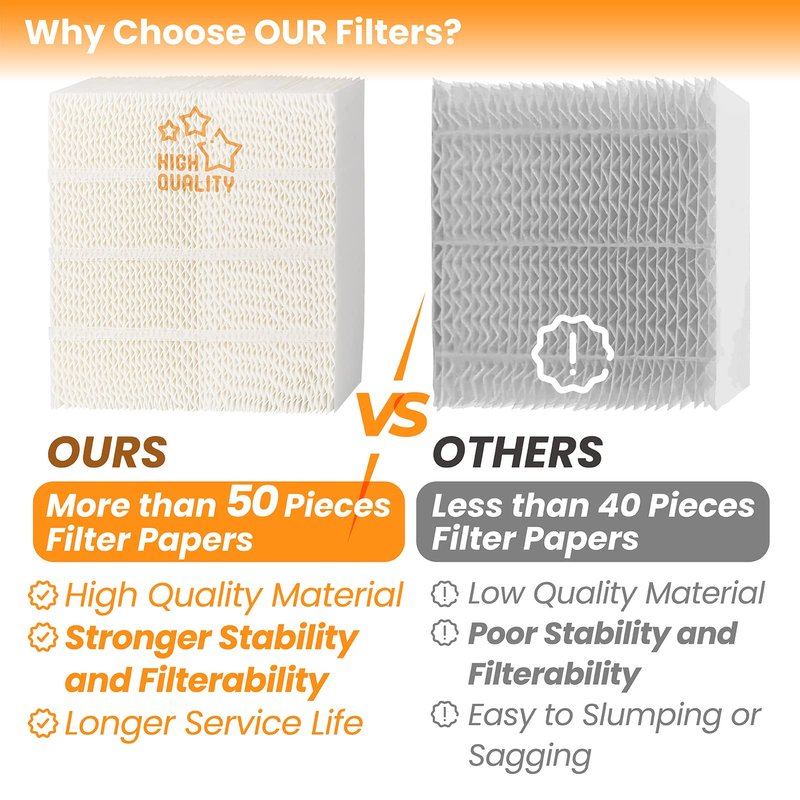 Why Choose OUR Filters?

HIGH QUALITY

VS

OURS

More than 50 Pieces Filter Papers

High Quality Material

Stronger Stability and Filterability

Longer Service Life

OTHERS

Less than 40 Pieces Filter Papers

Low Quality Material

Poor Stability and Filterability

Easy to Slumping or Sagging